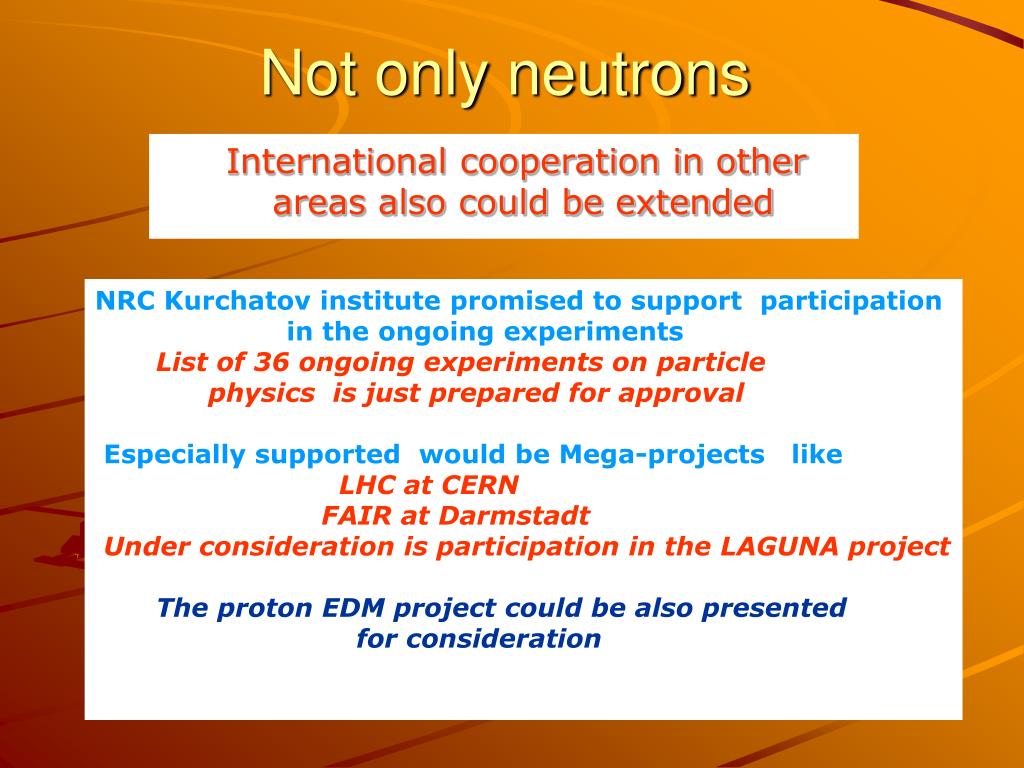 Not only neutrons

International cooperation in other areas also could be extended

NRC Kurchatov institute promised to support participation in the ongoing experiments
List of 36 ongoing experiments on particle physics is just prepared for approval

Especially supported would be Mega-projects like
LHC at CERN
FAIR at Darmstadt
Under consideration is participation in the LAGUNA project

The proton EDM project could be also presented for consideration